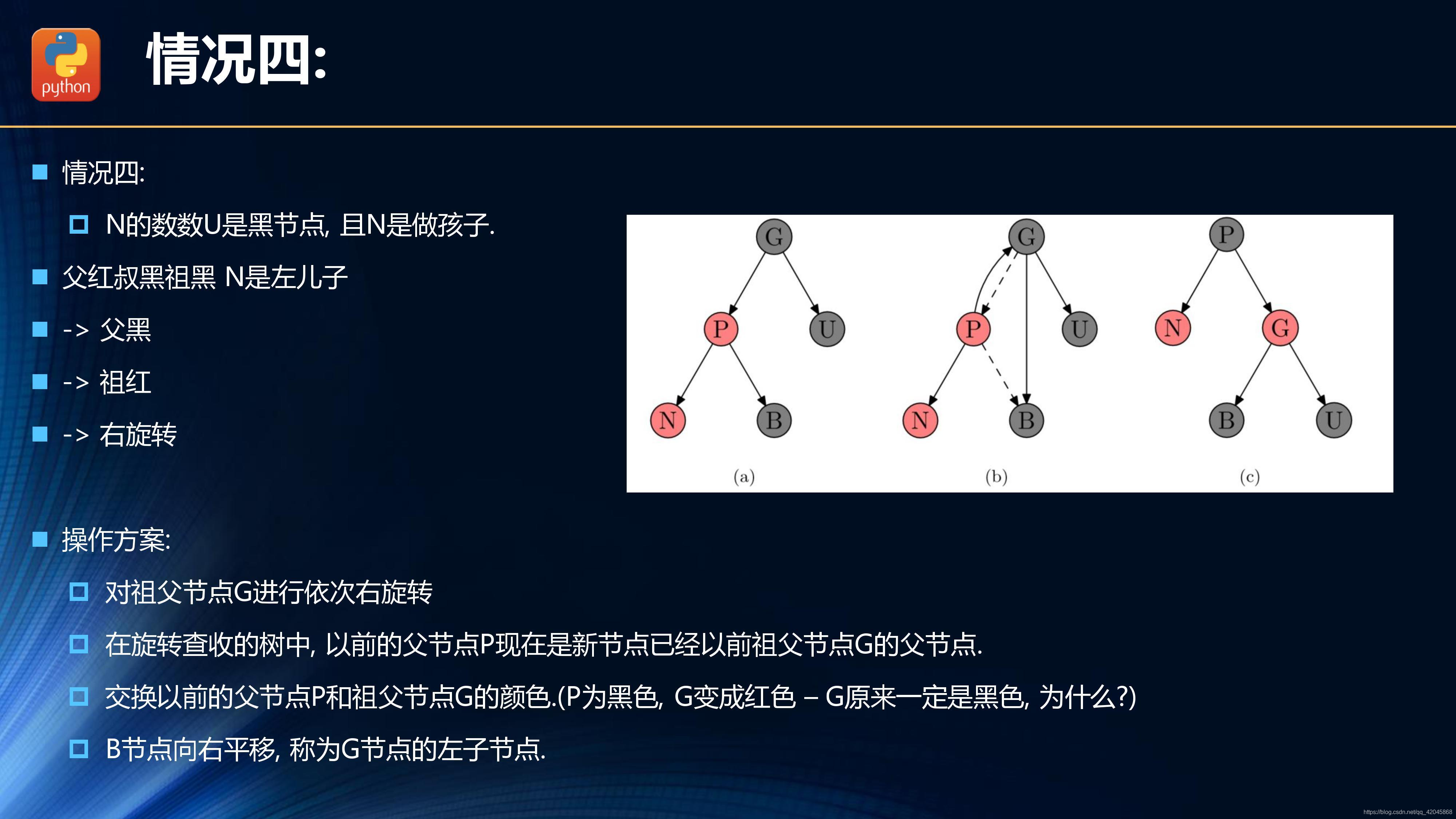 python

情况四:

情况四:

N的数数U是黑节点, 且N是做孩子.

父红叔黑祖黑 N是左儿子

-> 父黑

-> 祖红

-> 右旋转

G
P
U
N
B
(a)

G
P
U
N
B
(b)

P
N
G
B
U
(c)

操作方案:

对祖父节点G进行依次右旋转

在旋转查收的树中, 以前的父节点P现在是新节点已经以前祖父节点G的父节点.

交换以前的父节点P和祖父节点G的颜色.(P为黑色, G变成红色 – G原来一定是黑色, 为什么?)

B节点向右平移, 称为G节点的左子节点.

https://blog.csdn.net/qq_42045868